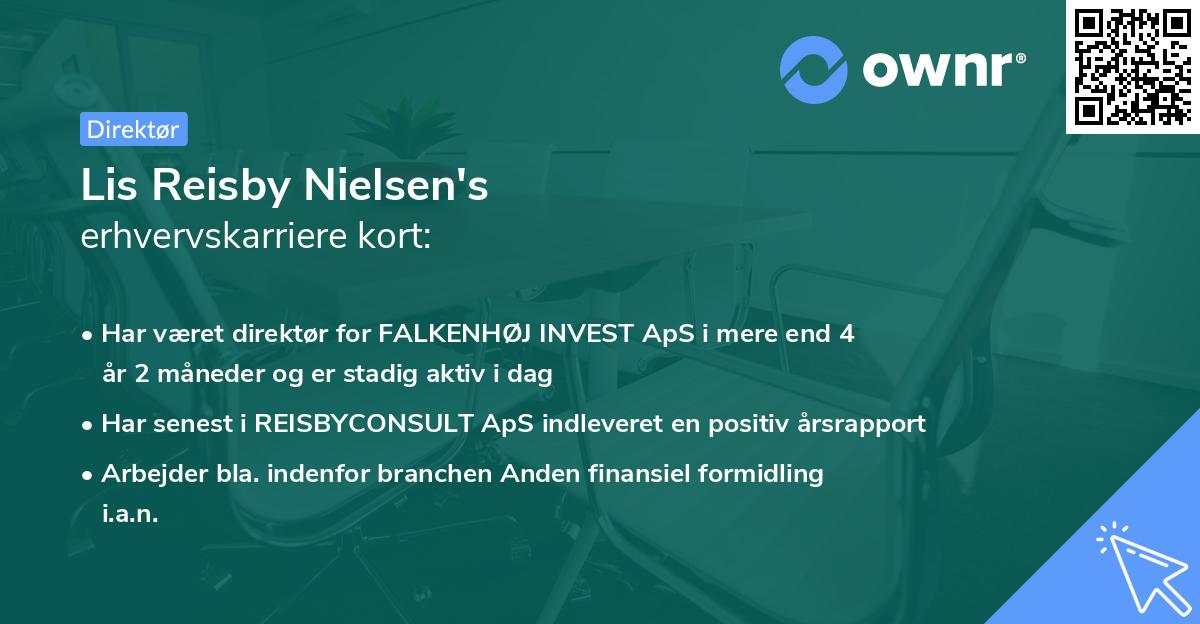 ownr®

Direktør

Lis Reisby Nielsen's
erhvervskarriere kort:

• Har været direktør for FALKENHØJ INVEST ApS i mere end 4 år 2 måneder og er stadig aktiv i dag
• Har senest i REISBYCONSULT ApS indleveret en positiv årsrapport
• Arbejder bla. indenfor branchen Anden finansiel formidling i.a.n.